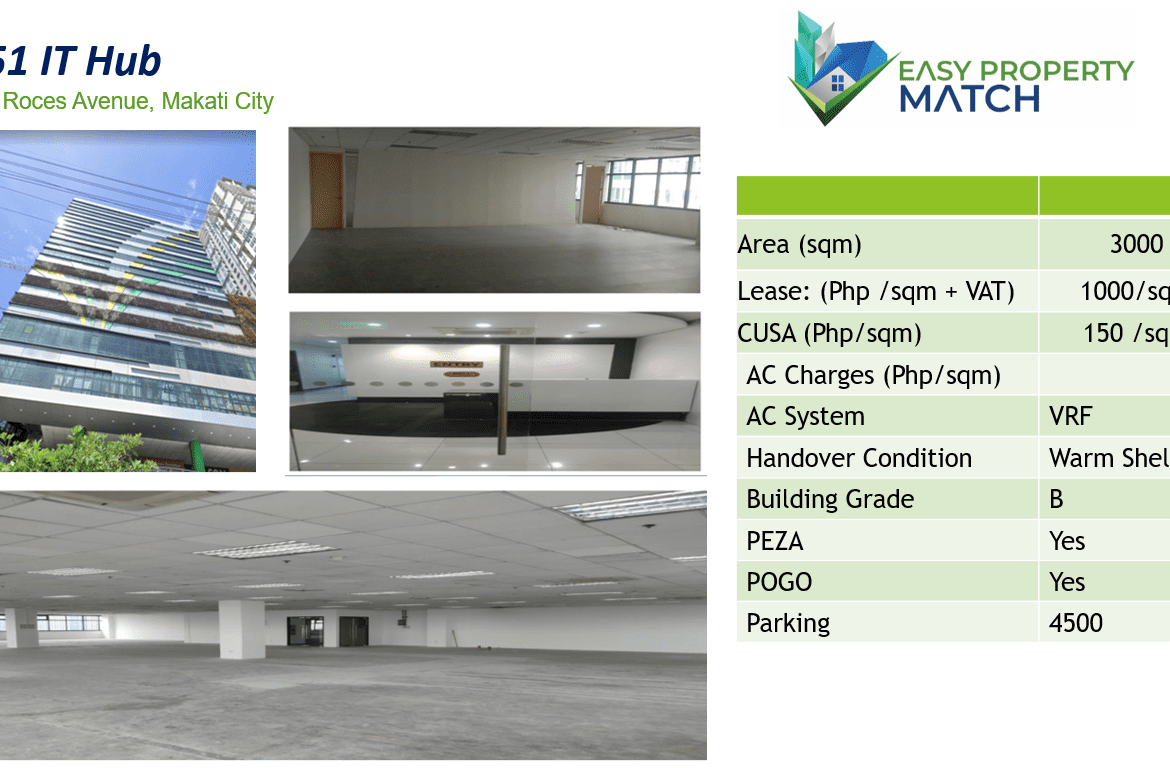 51 IT Hub
Roces Avenue, Makati City

EASY PROPERTY MATCH

| | |
|---|---|
| Area (sqm) | 3000 |
| Lease: (Php /sqm + VAT) | 1000/sq |
| CUSA (Php/sqm) | 150 /sq |
| AC Charges (Php/sqm) | |
| AC System | VRF |
| Handover Condition | Warm Shel |
| Building Grade | B |
| PEZA | Yes |
| POGO | Yes |
| Parking | 4500 |